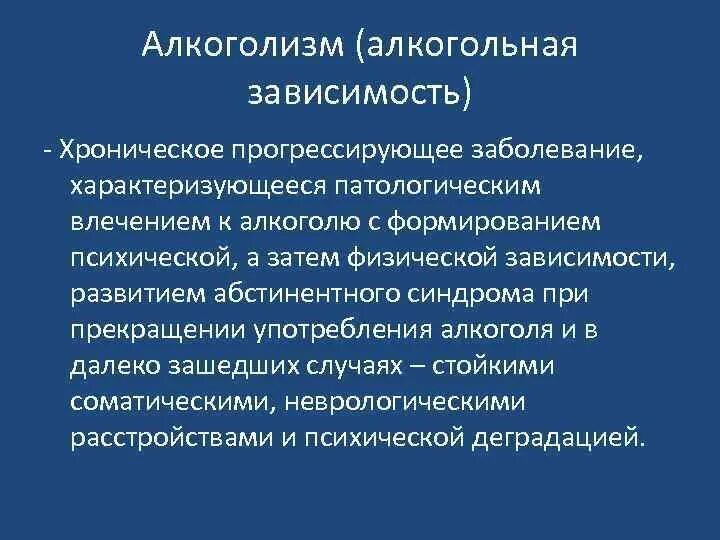 Алкоголизм (алкогольная зависимость)

- Хроническое прогрессирующее заболевание, характеризующееся патологическим влечением к алкоголю с формированием психической, а затем физической зависимости, развитием абстинентного синдрома при прекращении употребления алкоголя и в далеко зашедших случаях – стойкими соматическими, неврологическими расстройствами и психической деградацией.